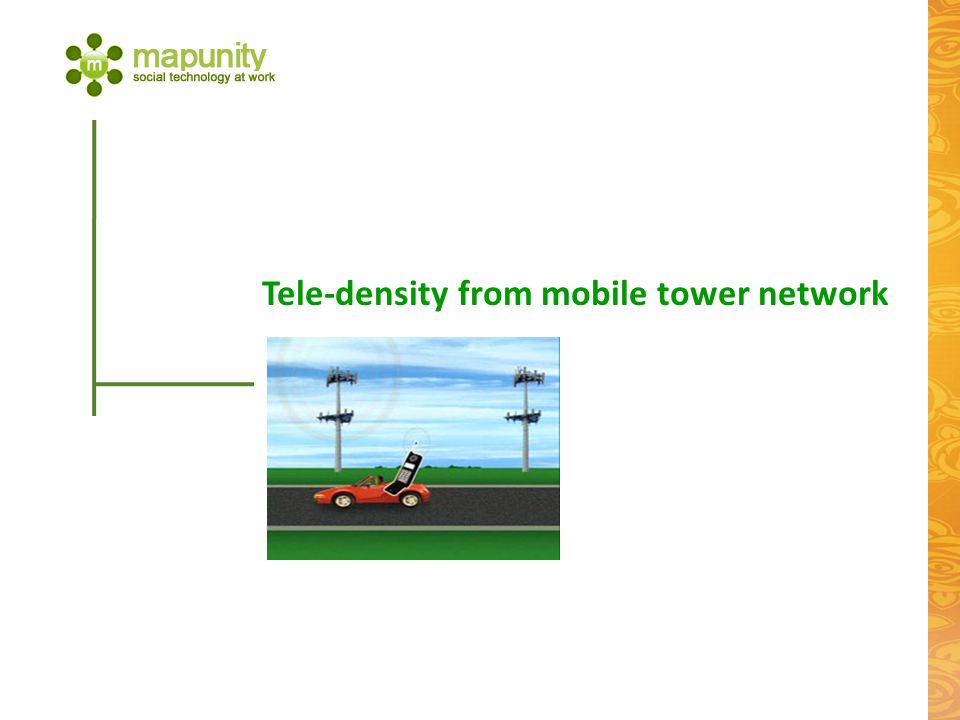 m mapunity
social technology at work

Tele-density from mobile tower network